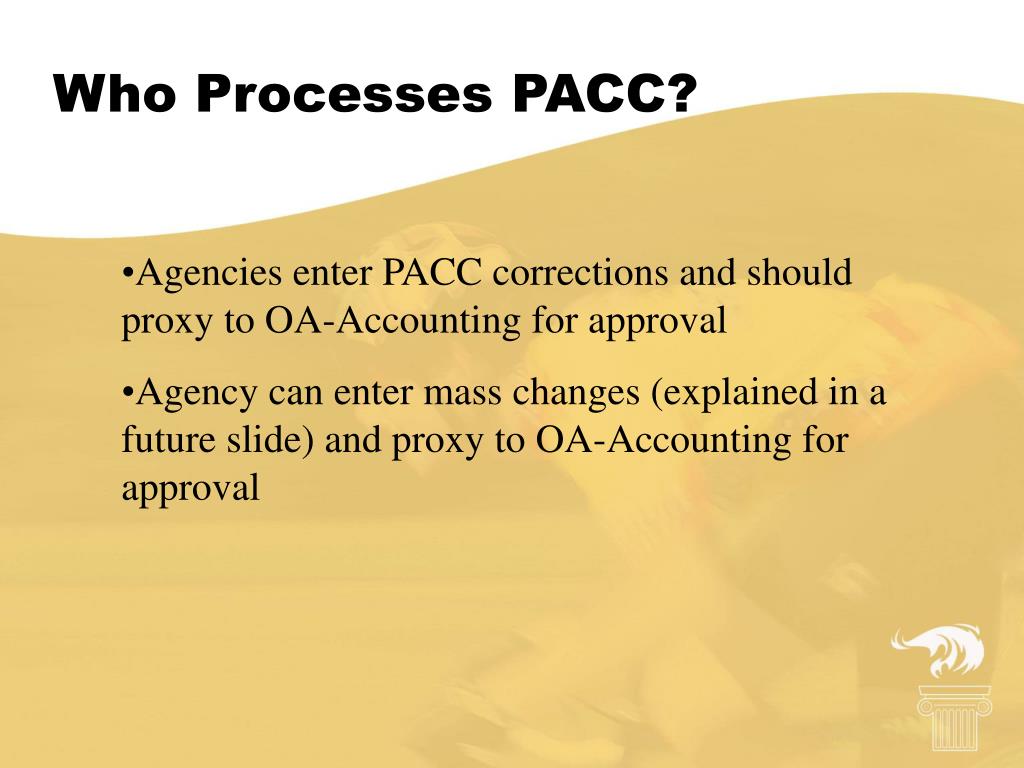 Who Processes PACC?

•Agencies enter PACC corrections and should proxy to OA-Accounting for approval

•Agency can enter mass changes (explained in a future slide) and proxy to OA-Accounting for approval